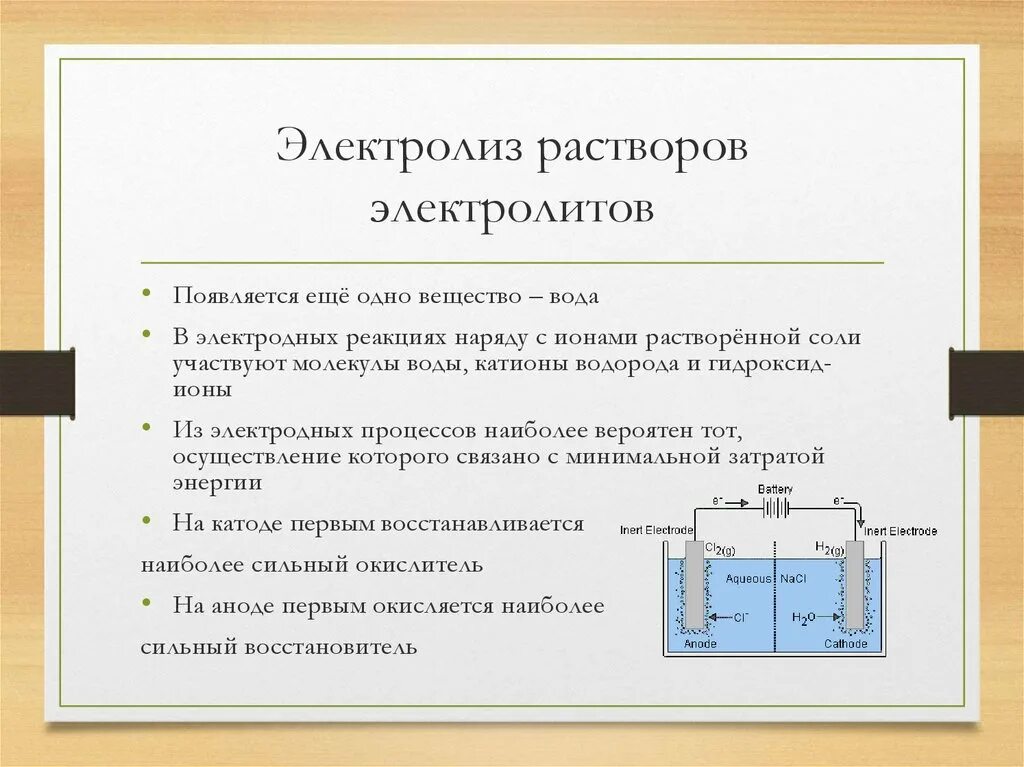 Электролиз растворов электролитов

• Появляется ещё одно вещество – вода

• В электродных реакциях наряду с ионами растворённой соли участвуют молекулы воды, катионы водорода и гидроксид-ионы

• Из электродных процессов наиболее вероятен тот, осуществление которого связано с минимальной затратой энергии

• На катоде первым восстанавливается наиболее сильный окислитель

• На аноде первым окисляется наиболее сильный восстановитель

$e^-$ Battery $e^-$
Inert Electrode
Inert Electrode
$Cl_{2(g)}$
$H_{2(g)}$
Aqueous NaCl
$Cl^-$
$H_2O$
Anode
Cathode